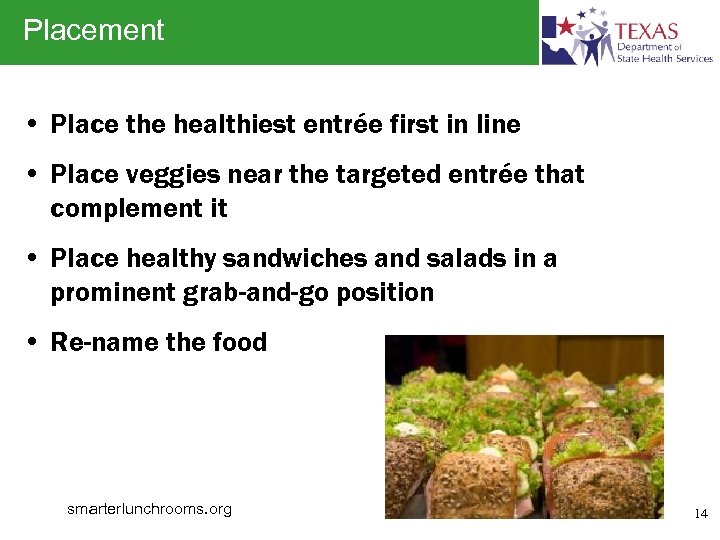 Placement

TEXAS
Department of
State Health Services

• Place the healthiest entrée first in line

• Place veggies near the targeted entrée that complement it

• Place healthy sandwiches and salads in a prominent grab-and-go position

• Re-name the food

smarterlunchrooms.org

14